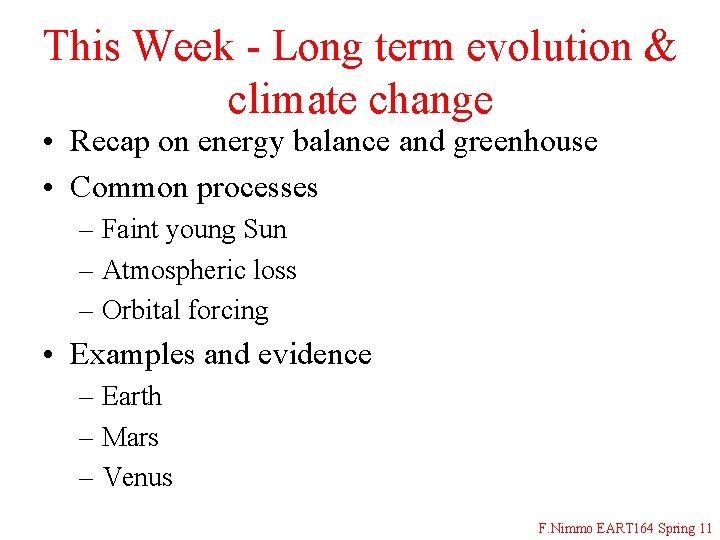 This Week - Long term evolution & climate change

• Recap on energy balance and greenhouse
• Common processes
– Faint young Sun
– Atmospheric loss
– Orbital forcing
• Examples and evidence
– Earth
– Mars
– Venus

F.Nimmo EART164 Spring 11